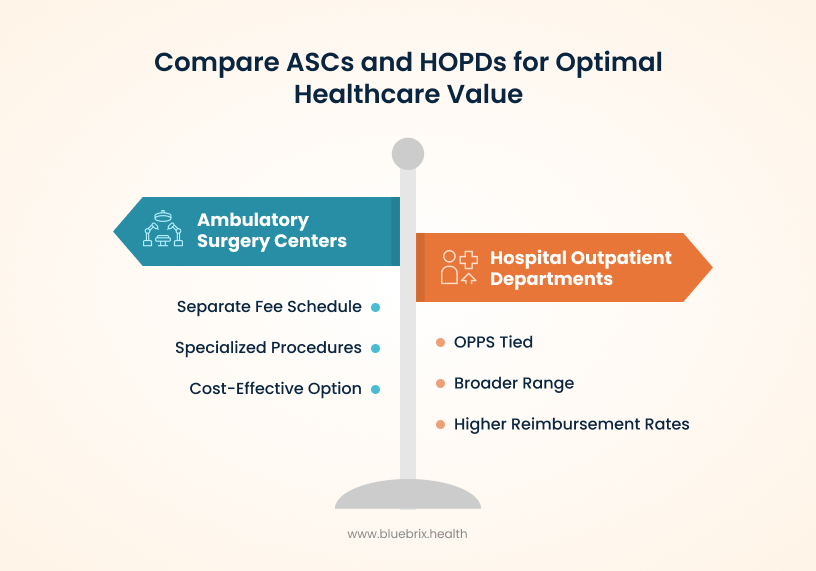 Compare ASCs and HOPDs for Optimal Healthcare Value

Ambulatory Surgery Centers

Separate Fee Schedule

Specialized Procedures

Cost-Effective Option

Hospital Outpatient Departments

OPPS Tied

Broader Range

Higher Reimbursement Rates

www.bluebrix.health